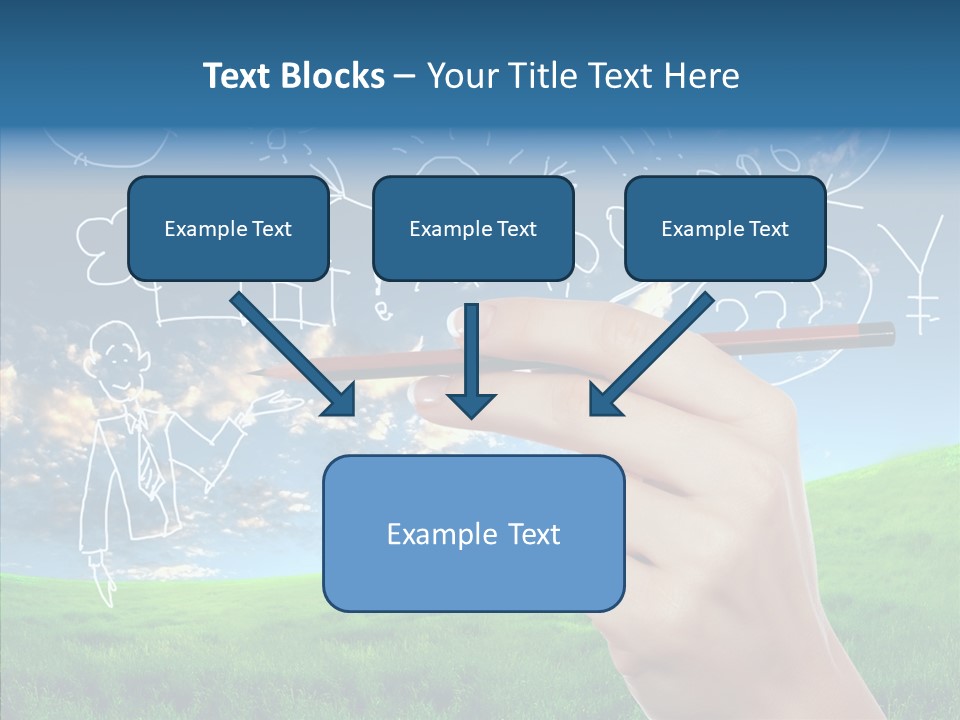 Text Blocks – Your Title Text Here

Example Text

Example Text

Example Text

Example Text